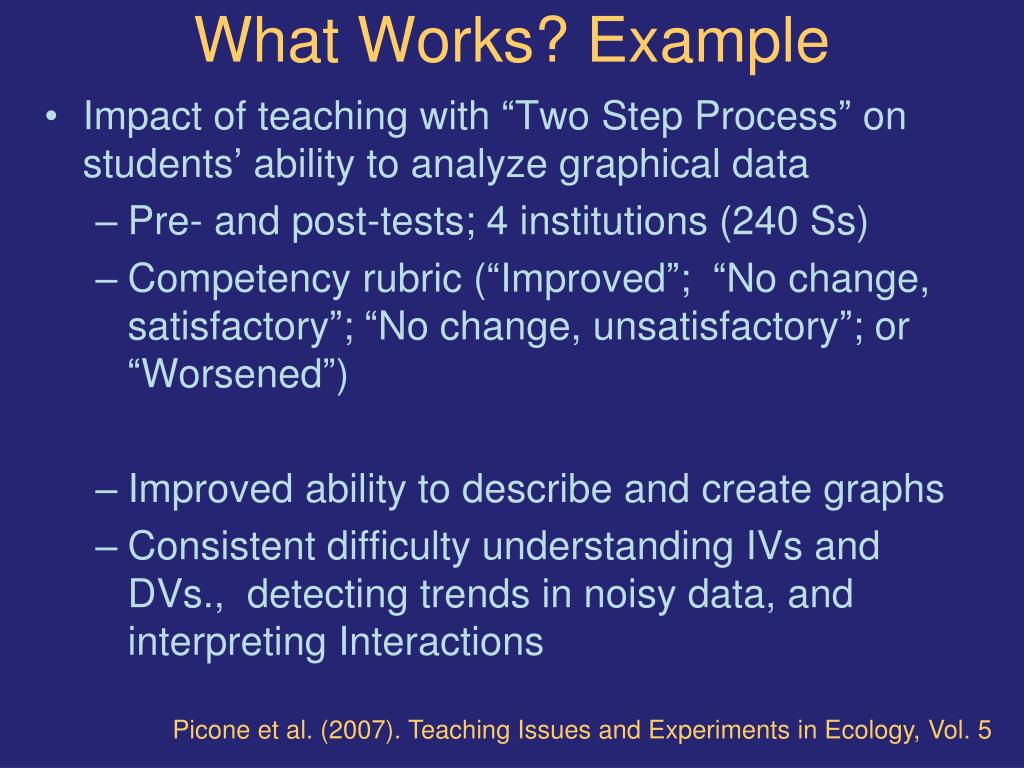 What Works? Example

• Impact of teaching with “Two Step Process” on students’ ability to analyze graphical data
– Pre- and post-tests; 4 institutions (240 Ss)
– Competency rubric (“Improved”; “No change, satisfactory”; “No change, unsatisfactory”; or “Worsened”)

– Improved ability to describe and create graphs
– Consistent difficulty understanding IVs and DVs., detecting trends in noisy data, and interpreting Interactions

Picone et al. (2007). Teaching Issues and Experiments in Ecology, Vol. 5